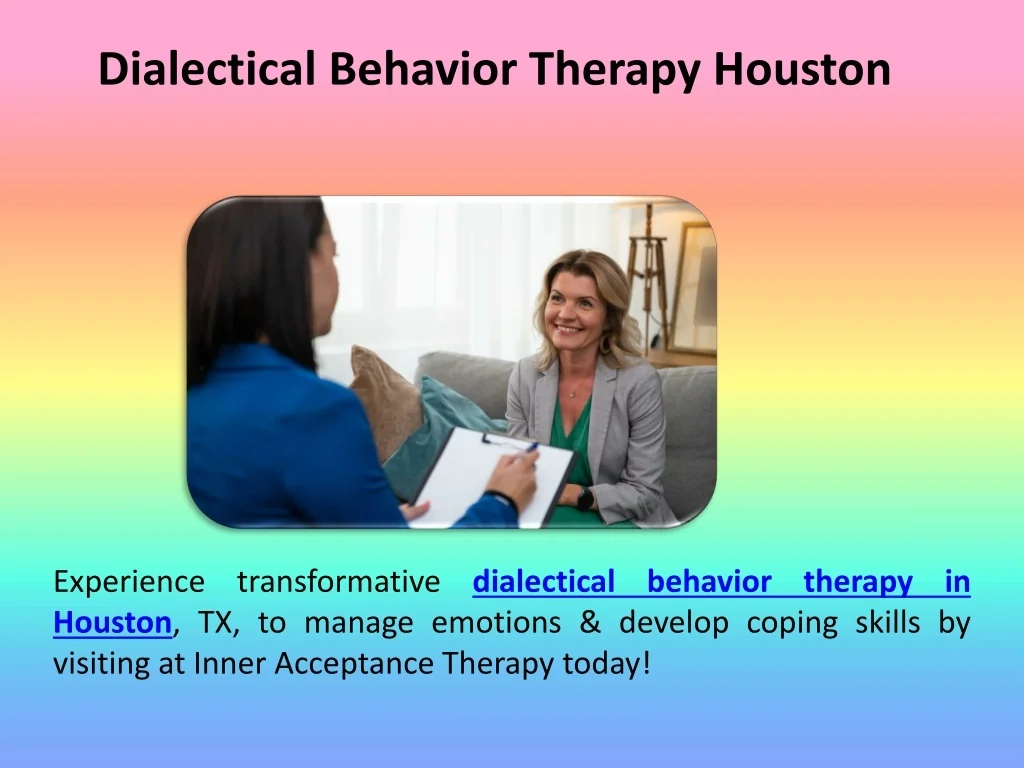 Dialectical Behavior Therapy Houston

Experience transformative dialectical behavior therapy in Houston, TX, to manage emotions & develop coping skills by visiting at Inner Acceptance Therapy today!